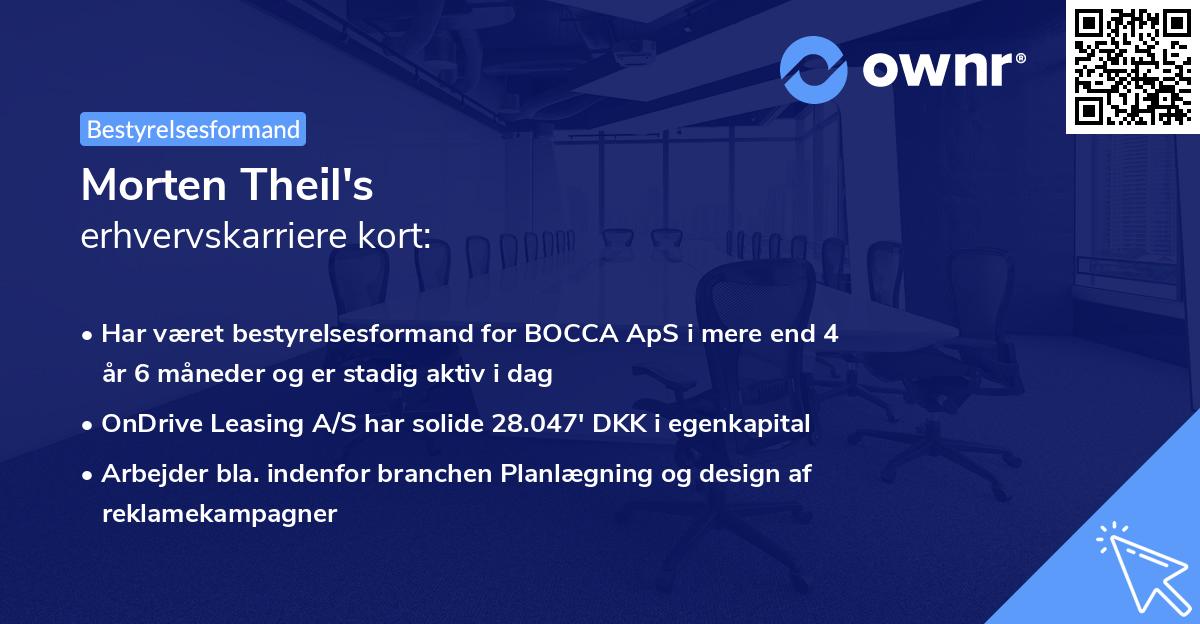 ownr®

Bestyrelsesformand

Morten Theil's
erhvervskarriere kort:

• Har været bestyrelsesformand for BOCCA ApS i mere end 4 år 6 måneder og er stadig aktiv i dag

• OnDrive Leasing A/S har solide 28.047' DKK i egenkapital

• Arbejder bla. indenfor branchen Planlægning og design af reklamekampagner